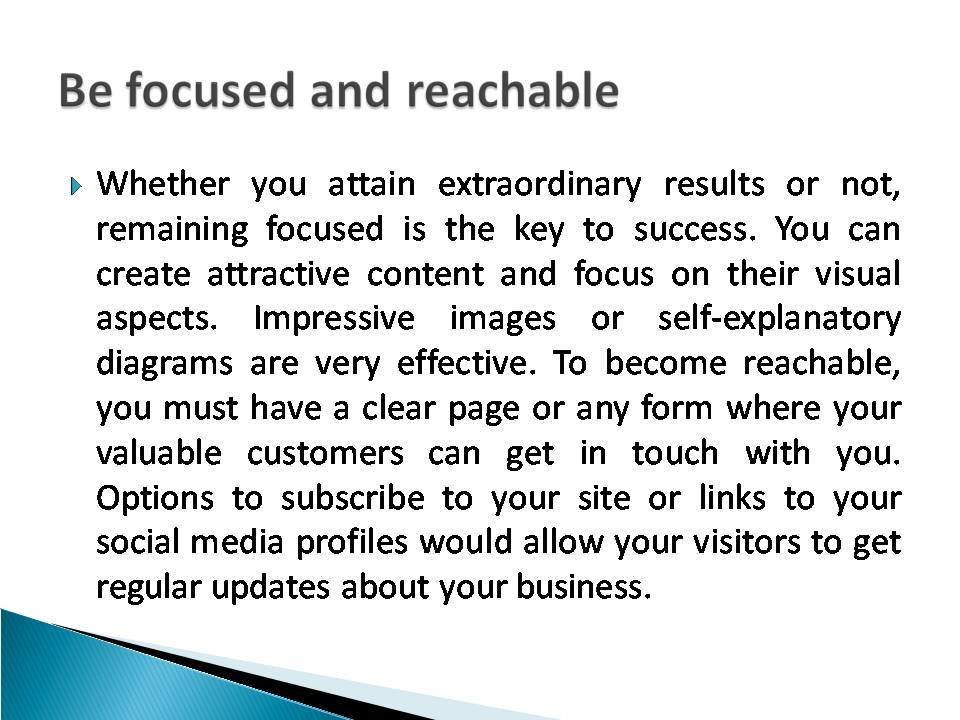 Be focused and reachable

Whether you attain extraordinary results or not, remaining focused is the key to success. You can create attractive content and focus on their visual aspects. Impressive images or self-explanatory diagrams are very effective. To become reachable, you must have a clear page or any form where your valuable customers can get in touch with you. Options to subscribe to your site or links to your social media profiles would allow your visitors to get regular updates about your business.